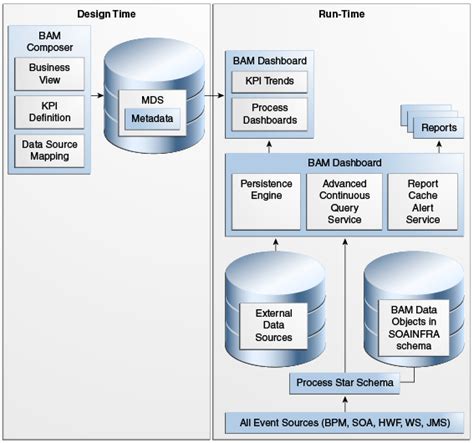 Design Time

BAM Composer

Business View

KPI Definition

Data Source Mapping

MDS

Metadata

Run-Time

BAM Dashboard

KPI Trends

Process Dashboards

Reports

BAM Dashboard

Persistence Engine

Advanced Continuous Query Service

Report Cache Alert Service

External Data Sources

BAM Data Objects in SOAINFRA schema

Process Star Schema

All Event Sources (BPM, SOA, HWF, WS, JMS)